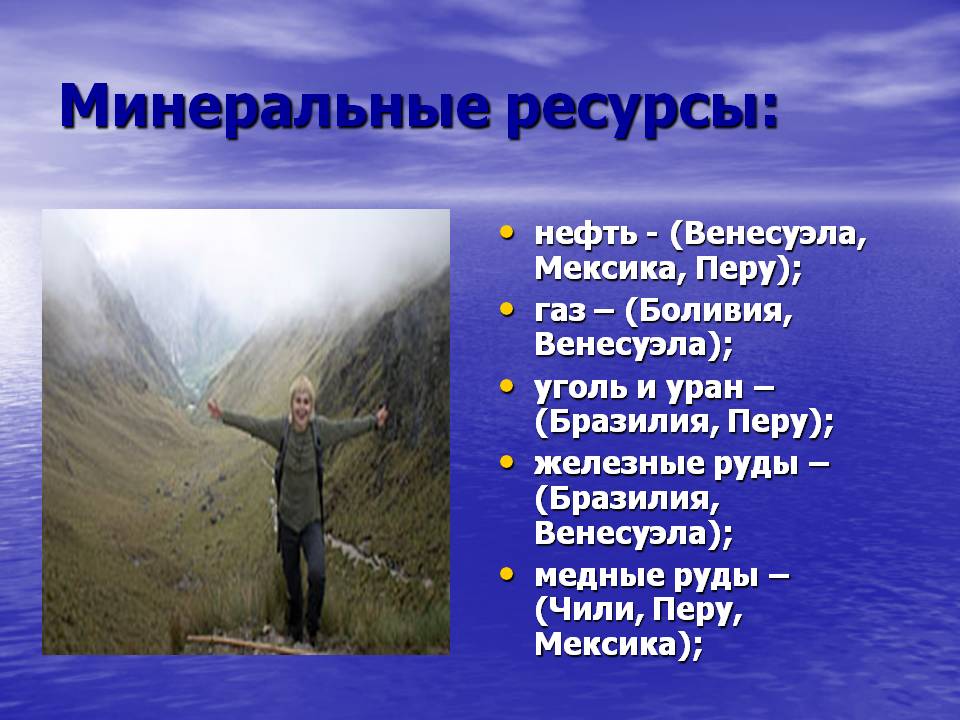 Минеральные ресурсы:

• нефть - (Венесуэла, Мексика, Перу);
• газ – (Боливия, Венесуэла);
• уголь и уран – (Бразилия, Перу);
• железные руды – (Бразилия, Венесуэла);
• медные руды – (Чили, Перу, Мексика);